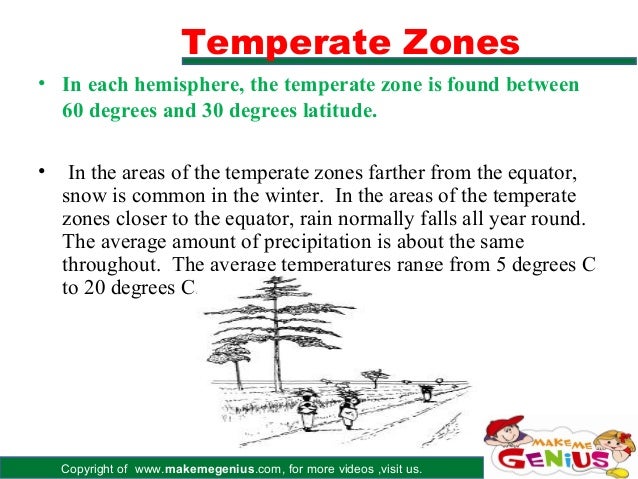 Temperate Zones

• In each hemisphere, the temperate zone is found between 60 degrees and 30 degrees latitude.

• In the areas of the temperate zones farther from the equator, snow is common in the winter. In the areas of the temperate zones closer to the equator, rain normally falls all year round. The average amount of precipitation is about the same throughout. The average temperatures range from 5 degrees C to 20 degrees C.

Copyright of www.makemegenius.com, for more videos ,visit us.

MAKE ME GENIUS